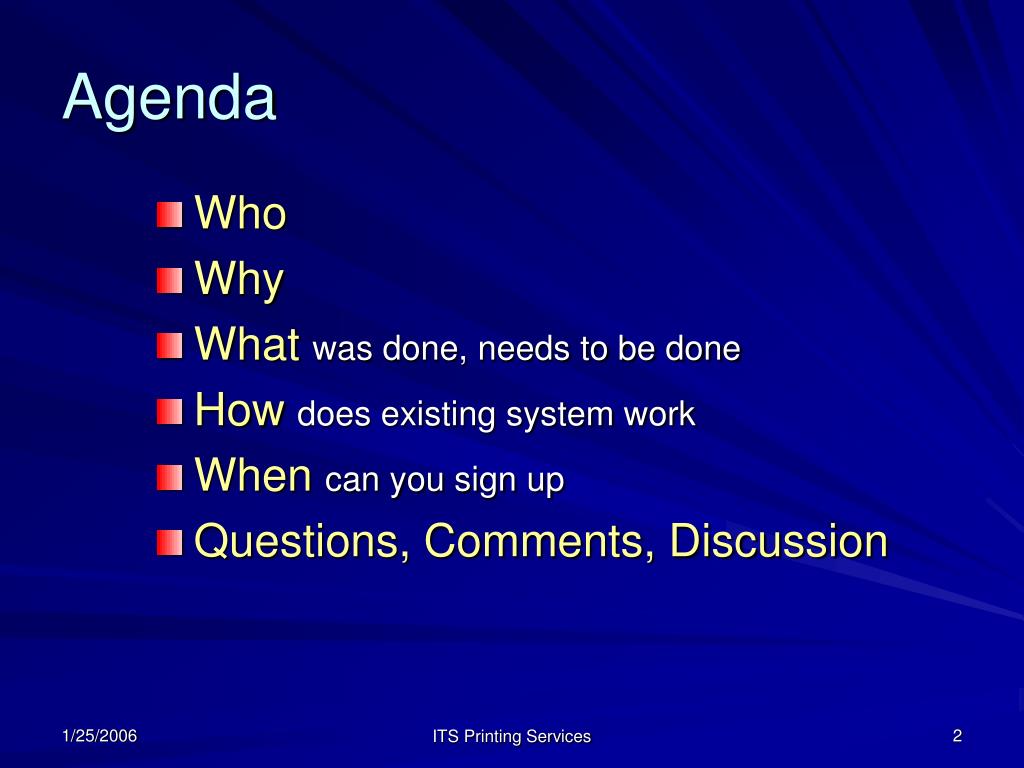 Agenda

Who
Why
What was done, needs to be done
How does existing system work
When can you sign up
Questions, Comments, Discussion

1/25/2006
ITS Printing Services
2